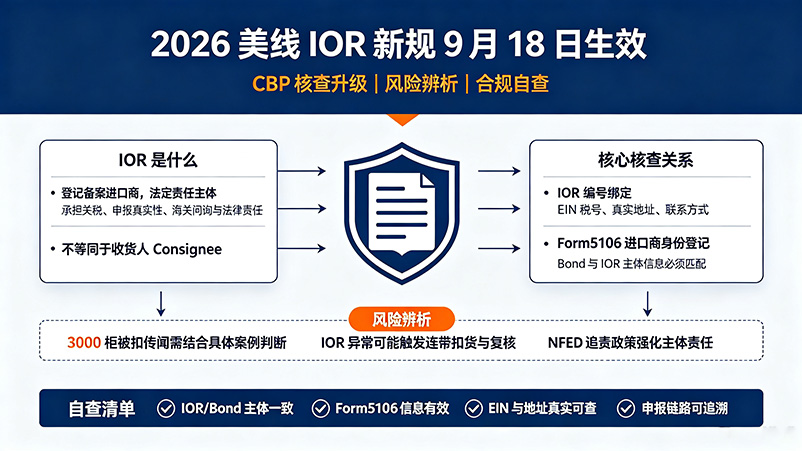 2026 美线 IOR 新规 9 月 18 日生效

CBP 核查升级 | 风险辨析 | 合规自查

IOR 是什么

• 登记备案进口商，法定责任主体
承担关税、申报真实性、海关问询与法律责任

• 不等同于收货人 Consignee

核心核查关系

• IOR 编号绑定
EIN 税号、真实地址、联系方式

• Form5106 进口商身份登记
Bond 与 IOR 主体信息必须匹配

风险辨析

3000 柜被扣传闻需结合具体案例判断

IOR 异常可能触发连带扣货与复核

NFED 追责政策强化主体责任

自查清单

IOR/Bond 主体一致

Form5106 信息有效

EIN 与地址真实可查

申报链路可追溯